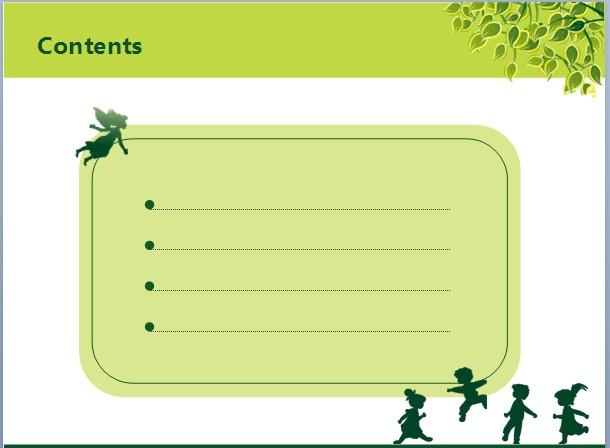 Contents